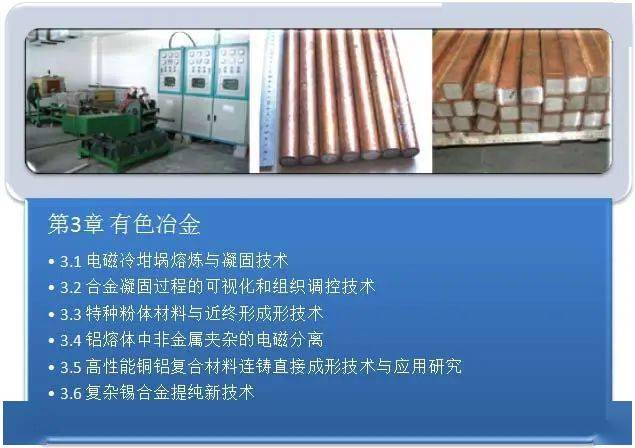 第3章 有色冶金

• 3.1 电磁冷坩埚熔炼与凝固技术
• 3.2 合金凝固过程的可视化和组织调控技术
• 3.3 特种粉体材料与近终形成形技术
• 3.4 铝熔体中非金属夹杂的电磁分离
• 3.5 高性能铜铝复合材料连铸直接成形技术与应用研究
• 3.6 复杂锡合金提纯新技术